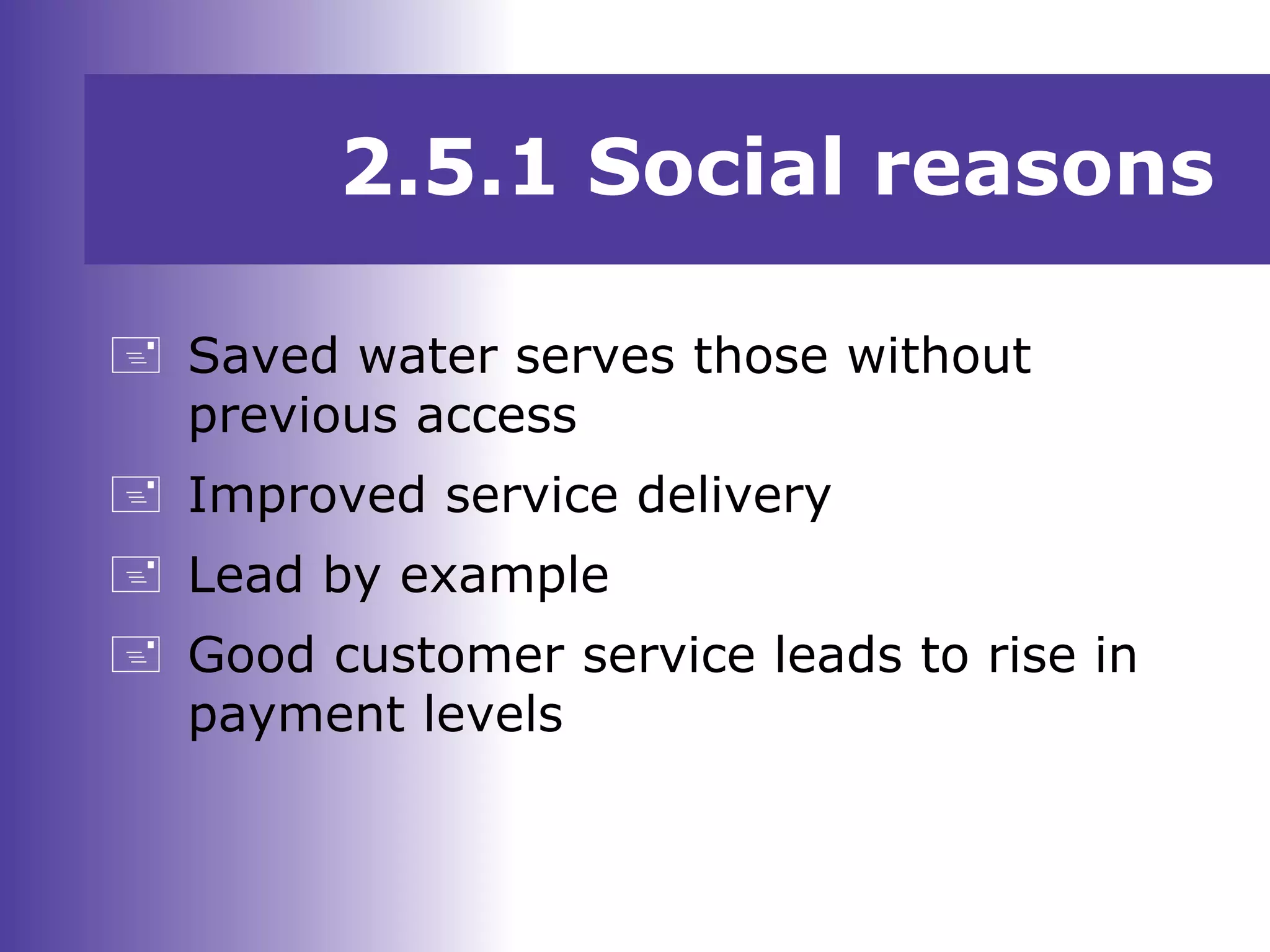 2.5.1 Social reasons

Saved water serves those without previous access

Improved service delivery

Lead by example

Good customer service leads to rise in payment levels